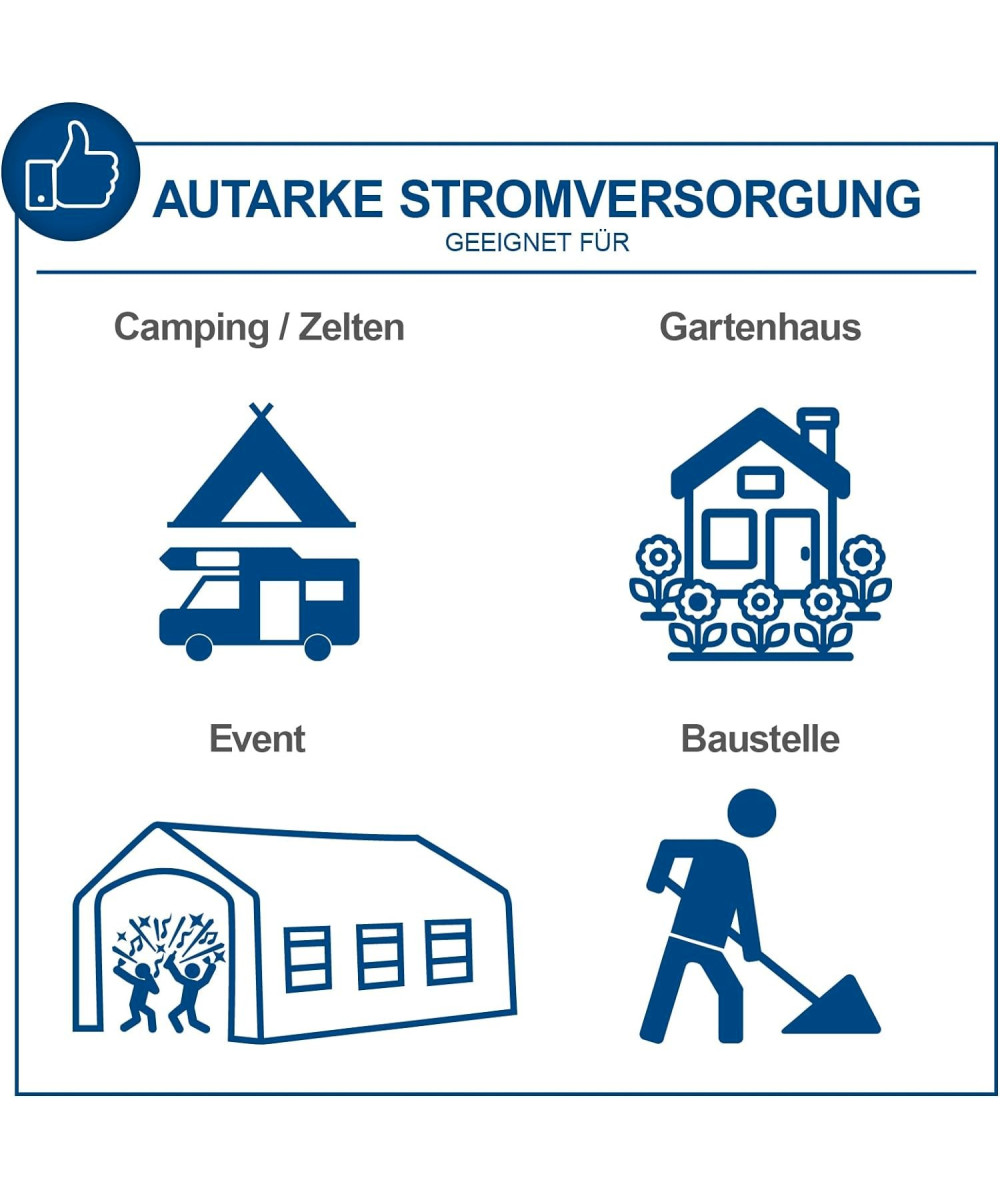 AUTARKE STROMVERSORGUNG
GEEIGNET FÜR

Camping / Zelten

Gartenhaus

Event

Baustelle